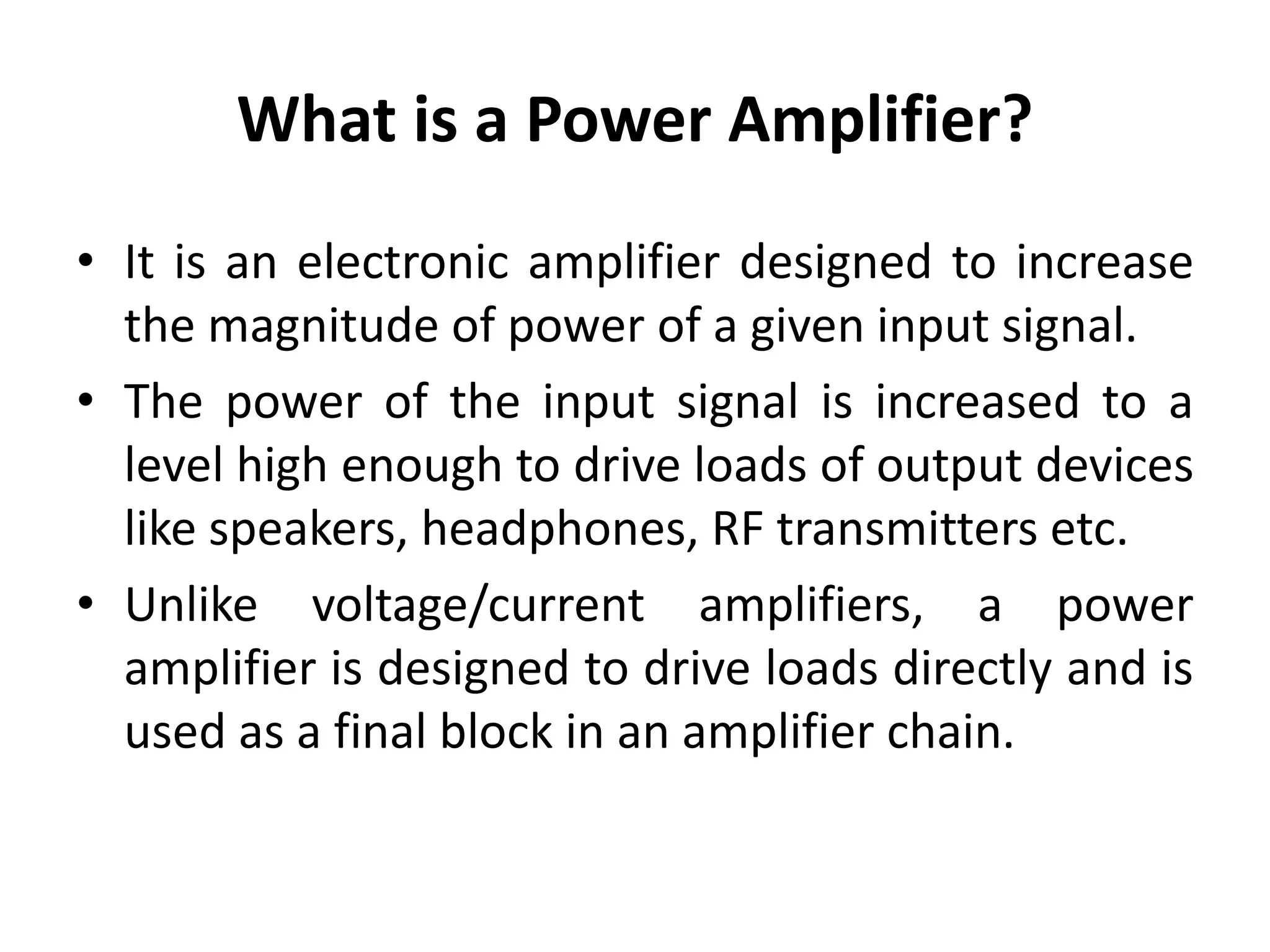 What is a Power Amplifier?

• It is an electronic amplifier designed to increase the magnitude of power of a given input signal.

• The power of the input signal is increased to a level high enough to drive loads of output devices like speakers, headphones, RF transmitters etc.

• Unlike voltage/current amplifiers, a power amplifier is designed to drive loads directly and is used as a final block in an amplifier chain.